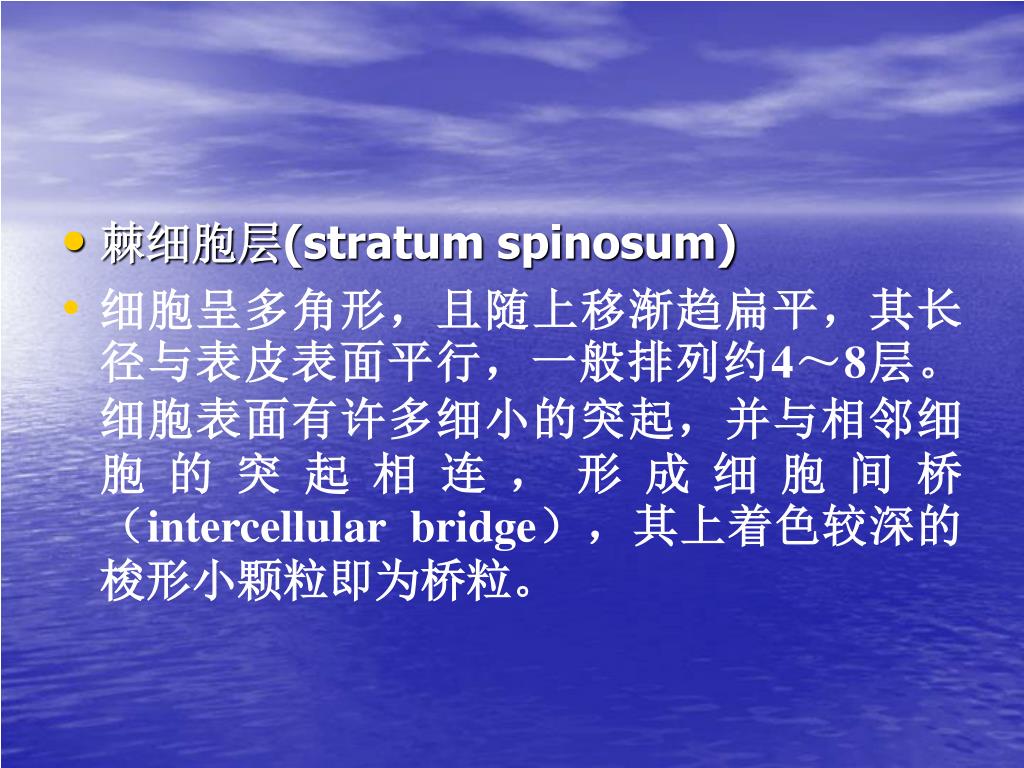 • 棘细胞层(stratum spinosum)

• 细胞呈多角形，且随上移渐趋扁平，其长径与表皮表面平行，一般排列约4～8层。细胞表面有许多细小的突起，并与相邻细胞的突起相连，形成细胞间桥（intercellular bridge），其上着色较深的梭形小颗粒即为桥粒。